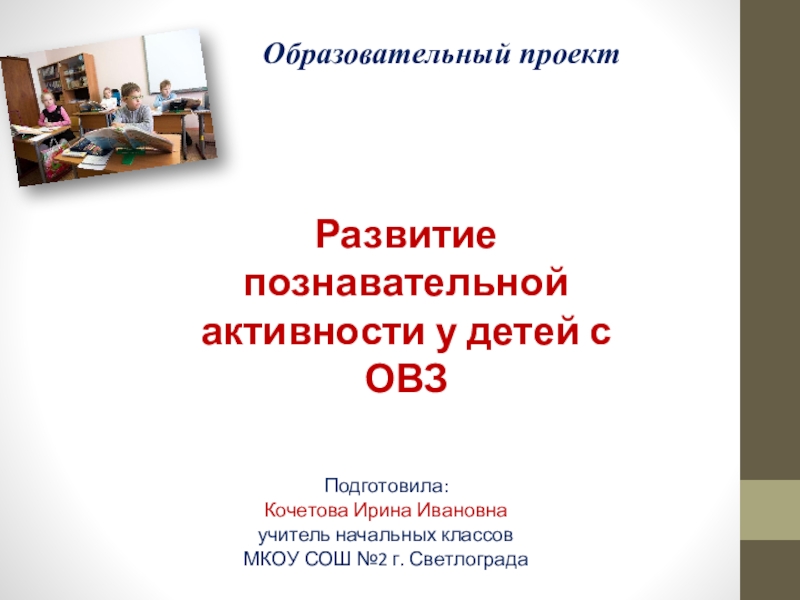 Образовательный проект

Развитие познавательной активности у детей с ОВЗ

Подготовила:
Кочетова Ирина Ивановна
учитель начальных классов
МКОУ СОШ №2 г. Светлограда